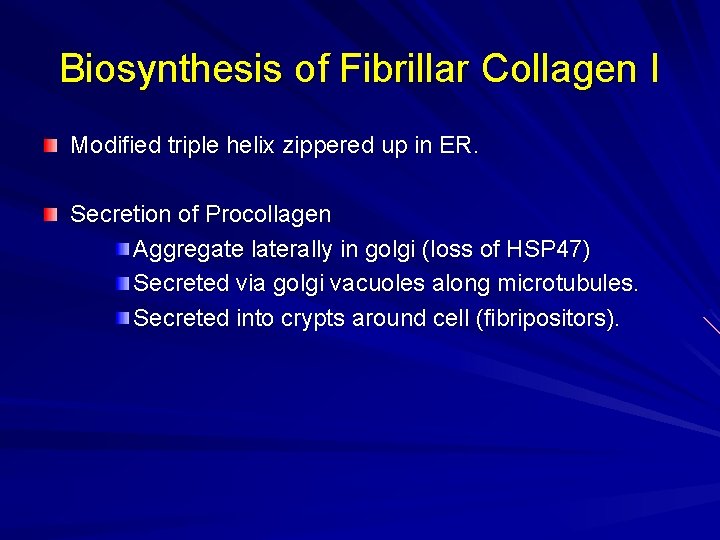 Biosynthesis of Fibrillar Collagen I

Modified triple helix zippered up in ER.

Secretion of Procollagen

Aggregate laterally in golgi (loss of HSP47)

Secreted via golgi vacuoles along microtubules.

Secreted into crypts around cell (fibripositors).